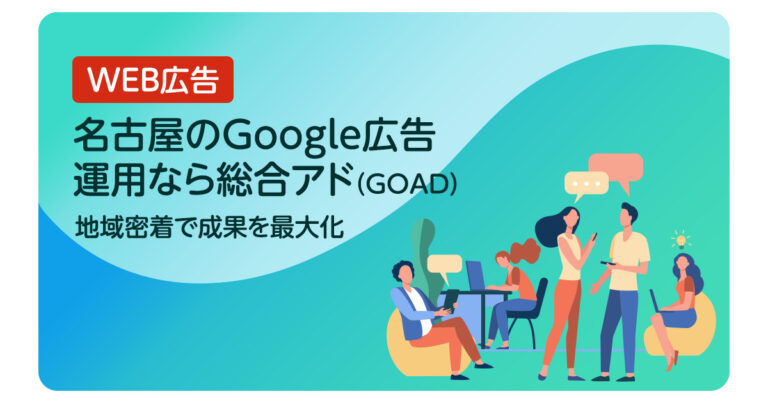 WEB広告

名古屋のGoogle広告運用なら総合アド(GOAD)

地域密着で成果を最大化